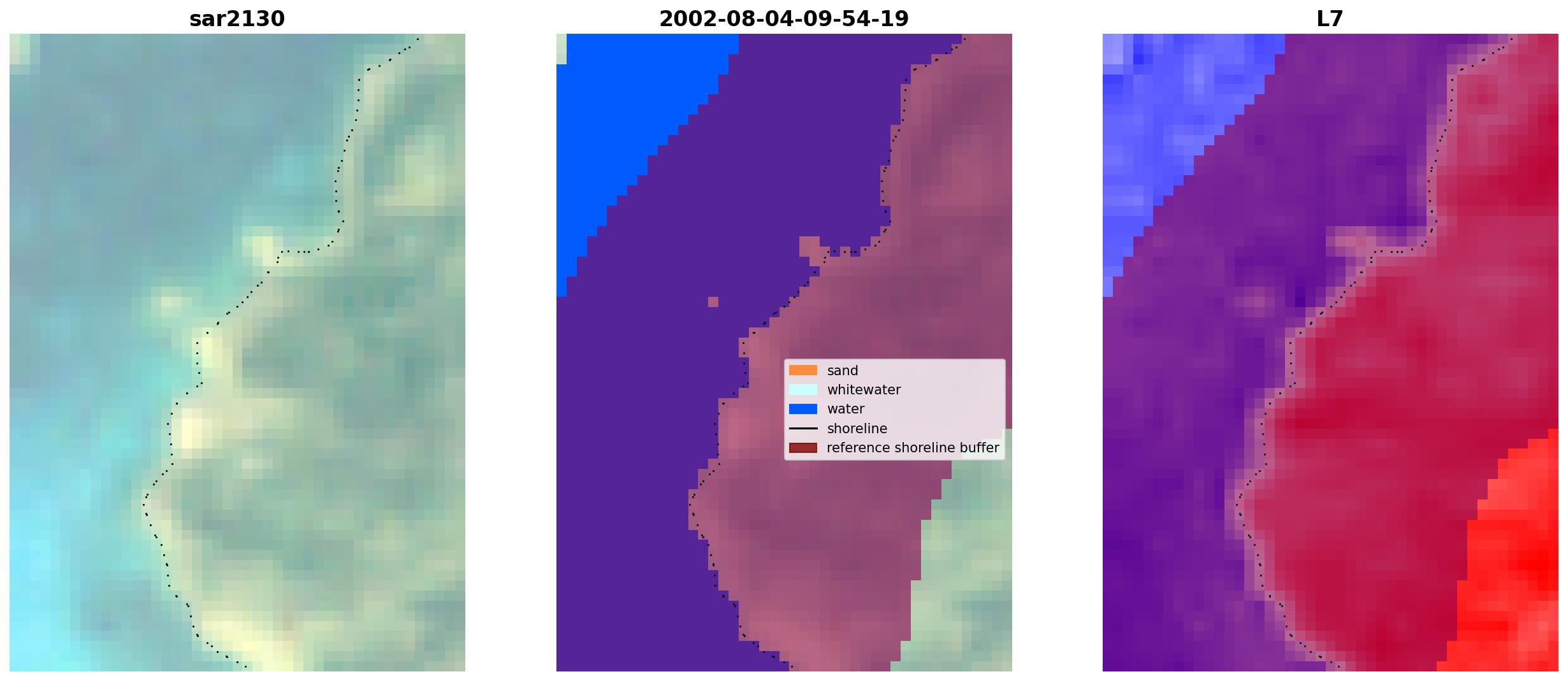 sar2130

2002-08-04-09-54-19

sand
whitewater
water
shoreline
reference shoreline buffer

L7